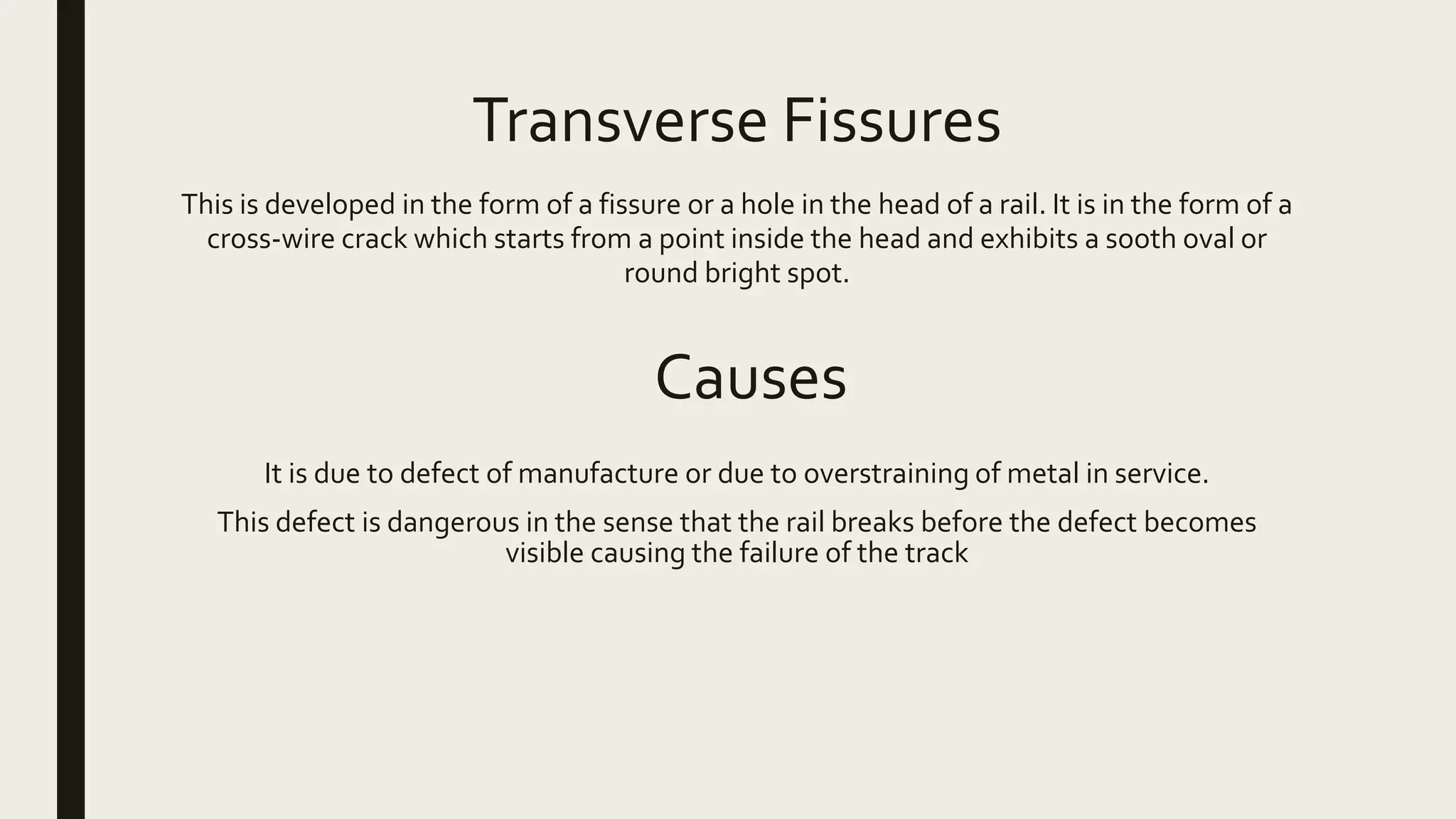 Transverse Fissures

This is developed in the form of a fissure or a hole in the head of a rail. It is in the form of a cross-wire crack which starts from a point inside the head and exhibits a sooth oval or round bright spot.

Causes

It is due to defect of manufacture or due to overstraining of metal in service.

This defect is dangerous in the sense that the rail breaks before the defect becomes visible causing the failure of the track